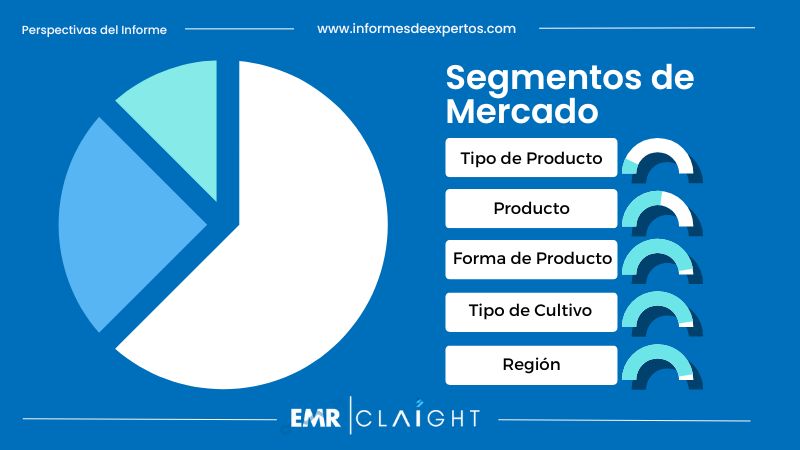 Perspectivas del Informe

www.informesdeexpertos.com

Segmentos de Mercado

Tipo de Producto

Producto

Forma de Producto

Tipo de Cultivo

Región

EMR | CLAIGHT